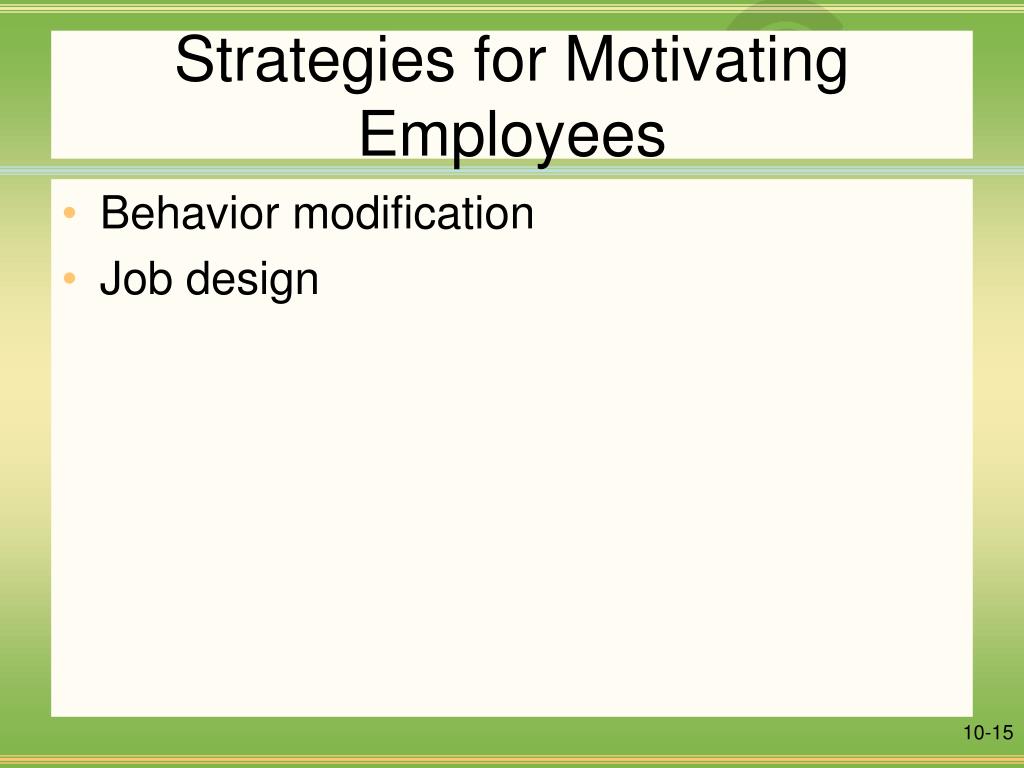 Strategies for Motivating Employees

• Behavior modification
• Job design

10-15